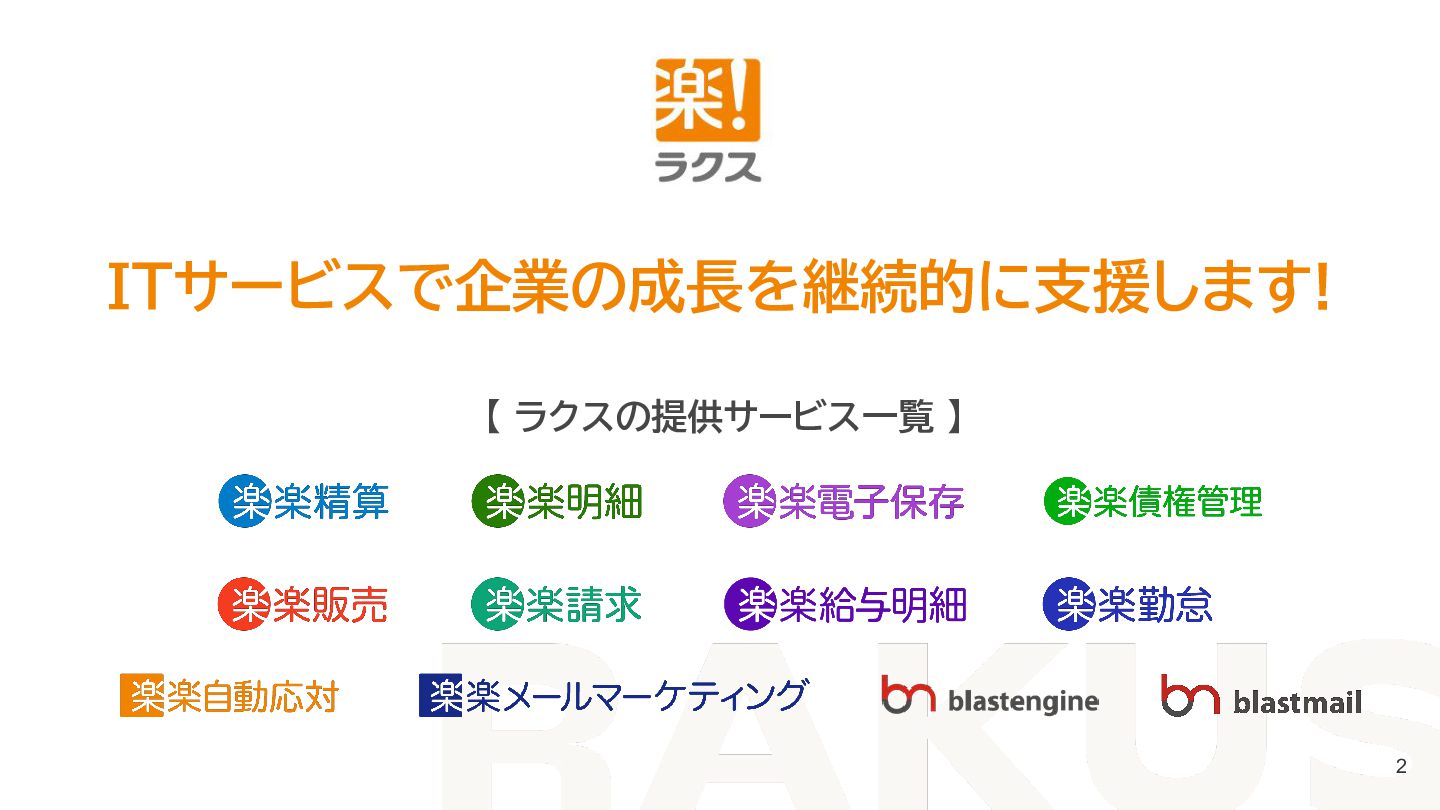 楽!
ラクス

ITサービスで企業の成長を継続的に支援します!

【 ラクスの提供サービス一覧 】

楽楽精算 楽楽明細 楽楽電子保存 楽楽債権管理

楽楽販売 楽楽請求 楽楽給与明細 楽楽勤怠

楽楽自動応対 楽楽メールマーケティング blastengine blastmail

RAKUS

2